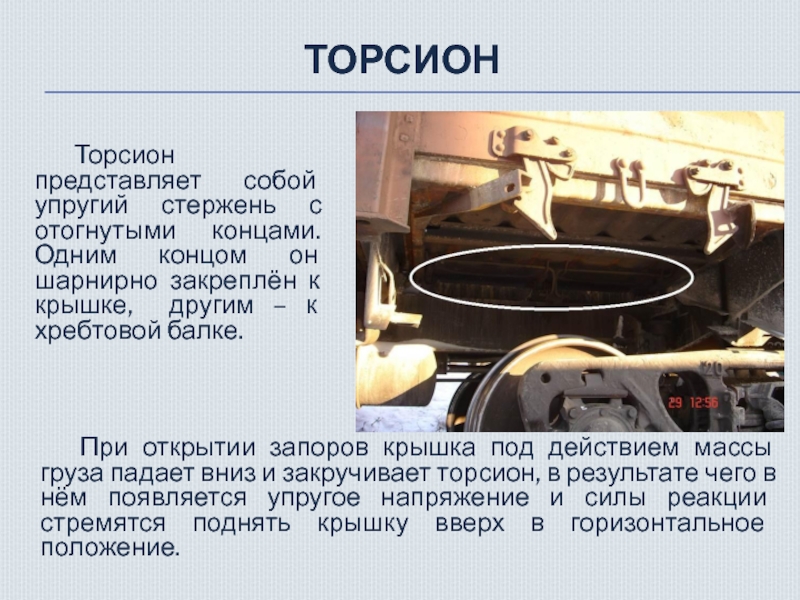 ТОРСИОН

Торсион представляет собой упругий стержень с отогнутыми концами. Одним концом он шарнирно закреплён к крышке, другим – к хребтовой балке.

29 12:56

При открытии запоров крышка под действием массы груза падает вниз и закручивает торсион, в результате чего в нём появляется упругое напряжение и силы реакции стремятся поднять крышку вверх в горизонтальное положение.